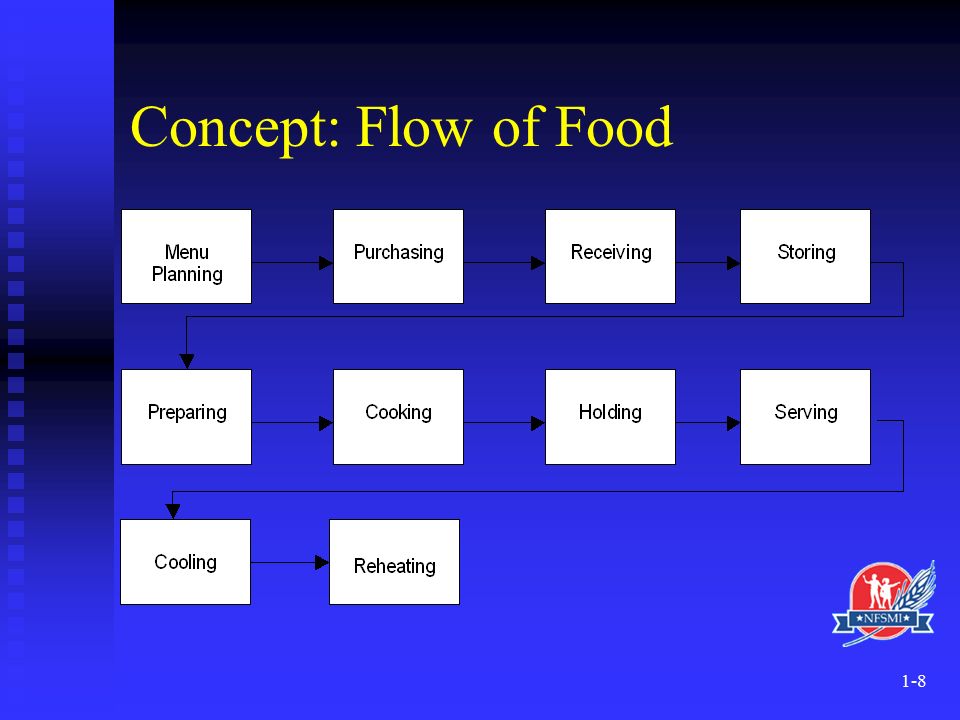 Concept: Flow of Food

Menu Planning

Purchasing

Receiving

Storing

Preparing

Cooking

Holding

Serving

Cooling

Reheating

NFSMI

1-8